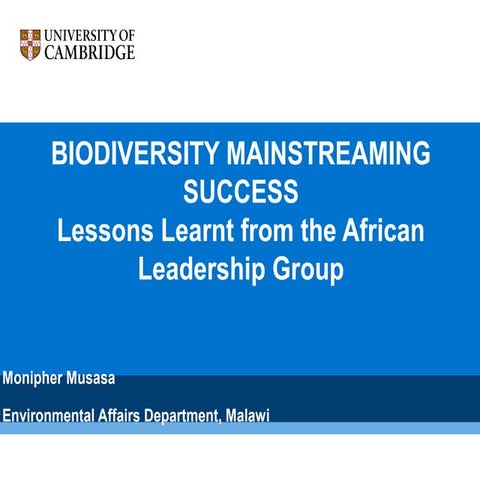 UNIVERSITY OF CAMBRIDGE

BIODIVERSITY MAINSTREAMING SUCCESS
Lessons Learnt from the African Leadership Group

Monipher Musasa

Environmental Affairs Department, Malawi